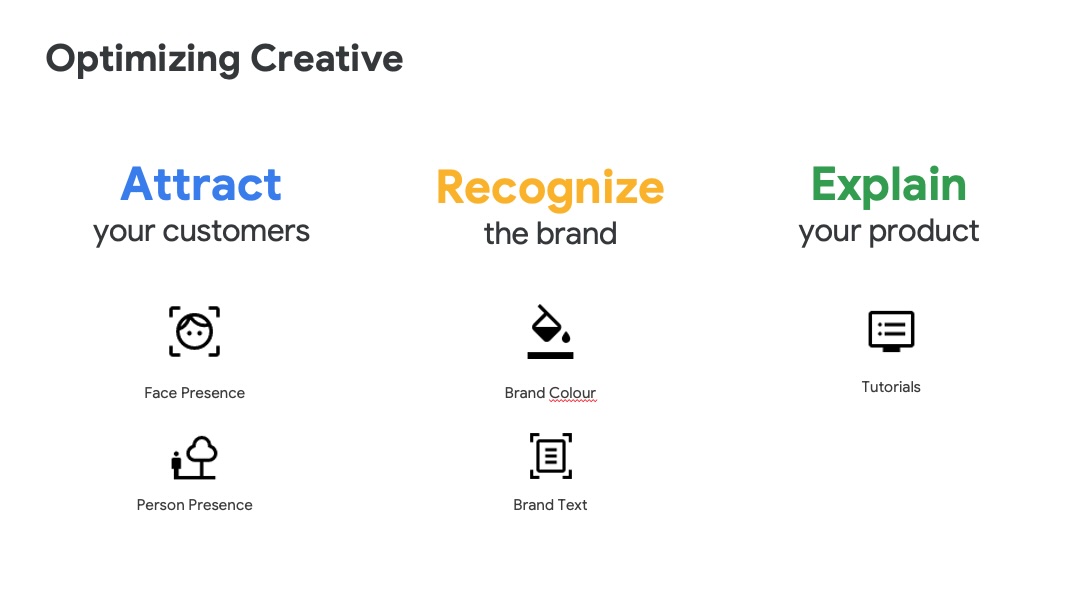 Optimizing Creative

Attract
your customers

Face Presence

Person Presence

Recognize
the brand

Brand Colour

Brand Text

Explain
your product

Tutorials